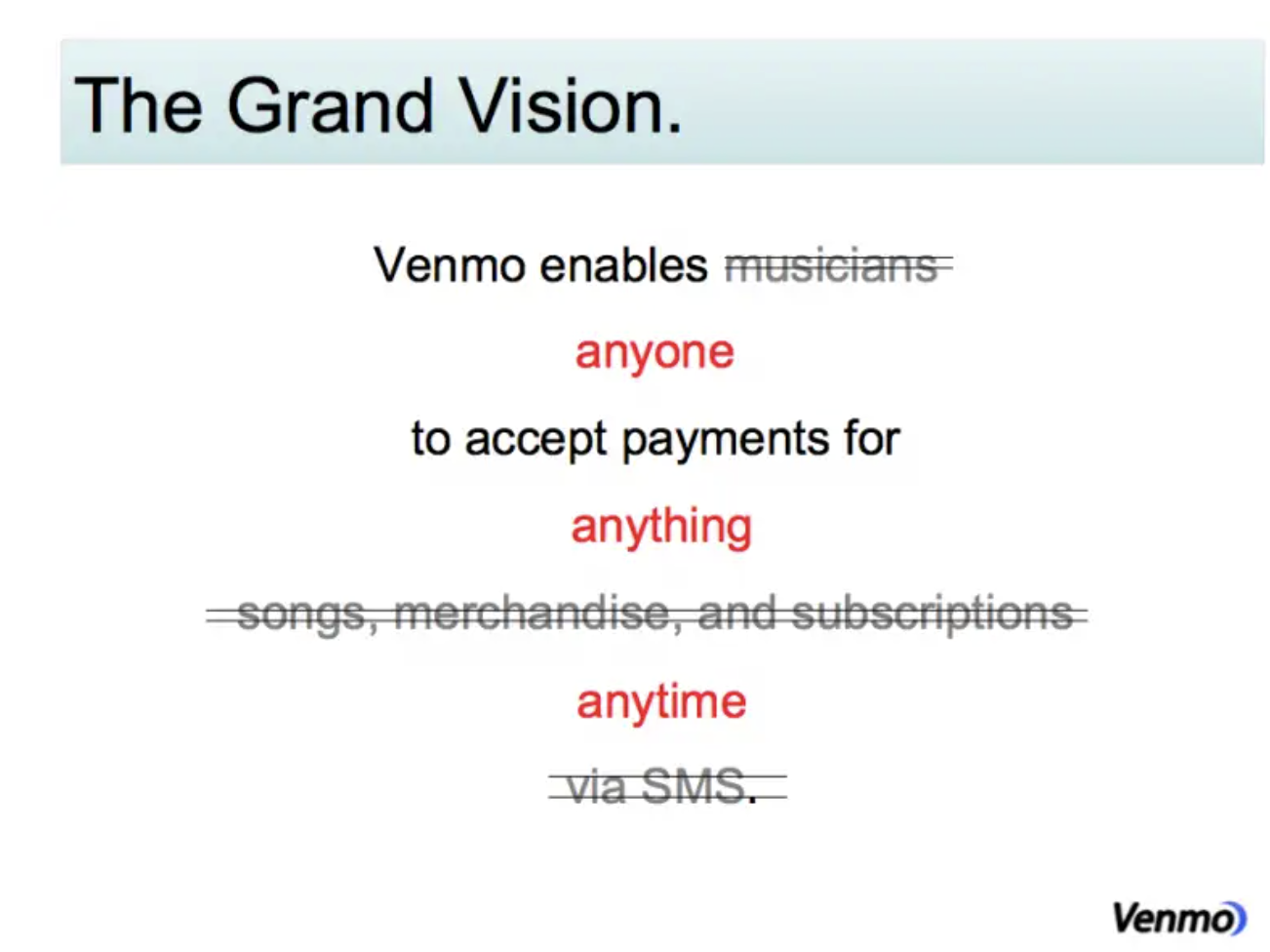 The Grand Vision.

Venmo enables ~~musicians~~

anyone

to accept payments for

anything

~~songs, merchandise, and subscriptions~~

anytime

~~via SMS~~.

Venmo